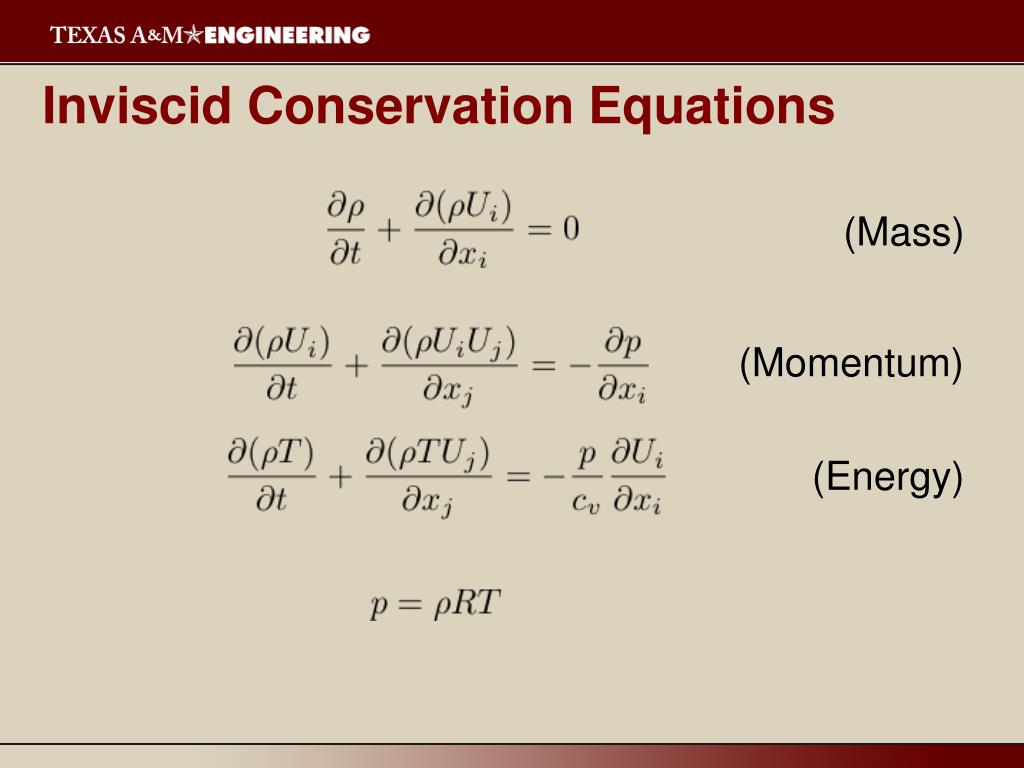 TEXAS A&M★ENGINEERING

Inviscid Conservation Equations

$\frac{\partial \rho}{\partial t} + \frac{\partial(\rho U_i)}{\partial x_i} = 0$ (Mass)

$\frac{\partial(\rho U_i)}{\partial t} + \frac{\partial(\rho U_i U_j)}{\partial x_j} = -\frac{\partial p}{\partial x_i}$ (Momentum)

$\frac{\partial(\rho T)}{\partial t} + \frac{\partial(\rho T U_j)}{\partial x_j} = -\frac{p}{c_v}\frac{\partial U_i}{\partial x_i}$ (Energy)

$p = \rho R T$